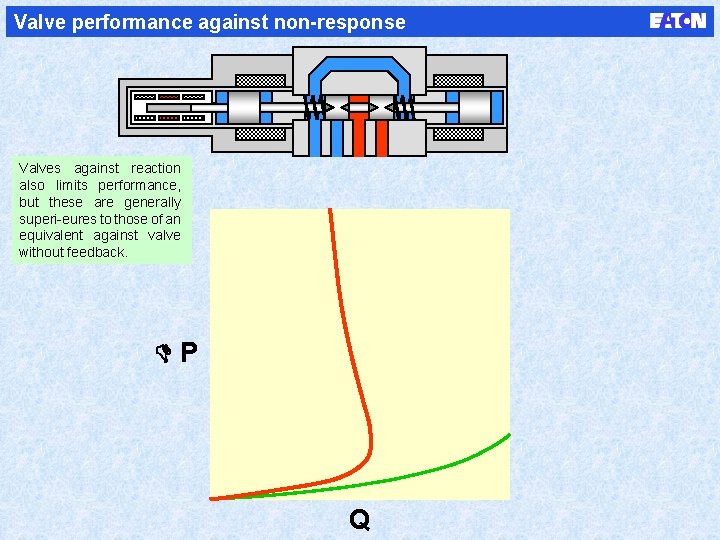 Valve performance against non-response

EATON

Valves against reaction also limits performance, but these are generally superi-eures to those of an equivalent against valve without feedback.

P

Q